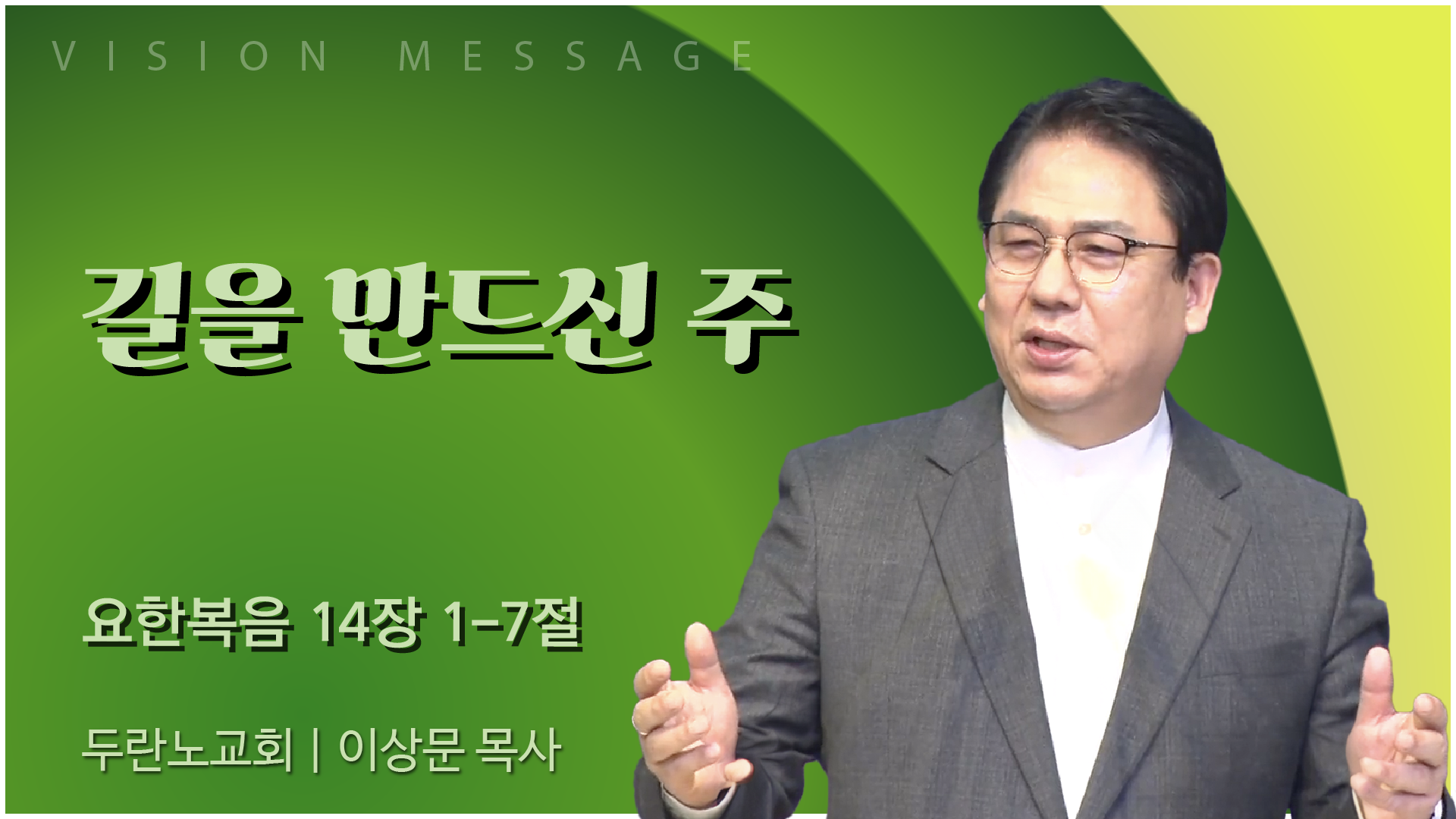 VISION MESSAGE

길을 만드신 주

요한복음 14장 1-7절

두란노교회 | 이상문 목사